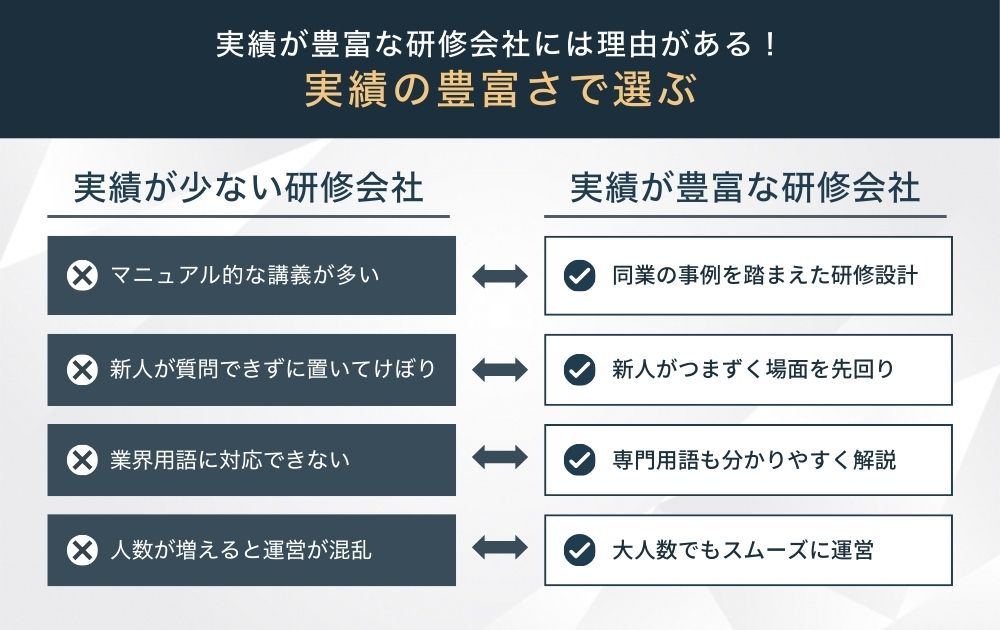 実績が豊富な研修会社には理由がある！
実績の豊富さで選ぶ

実績が少ない研修会社

マニュアル的な講義が多い

新人が質問できずに置いてけぼり

業界用語に対応できない

人数が増えると運営が混乱

実績が豊富な研修会社

同業の事例を踏まえた研修設計

新人がつまずく場面を先回り

専門用語も分かりやすく解説

大人数でもスムーズに運営